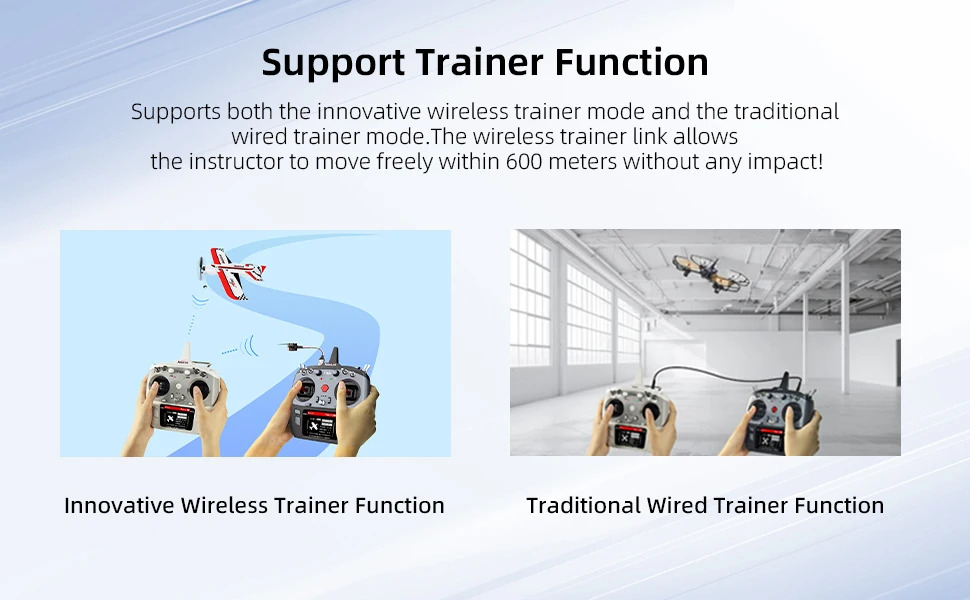 Support Trainer Function

Supports both the innovative wireless trainer mode and the traditional wired trainer mode.The wireless trainer link allows the instructor to move freely within 600 meters without any impact!

Innovative Wireless Trainer Function

Traditional Wired Trainer Function